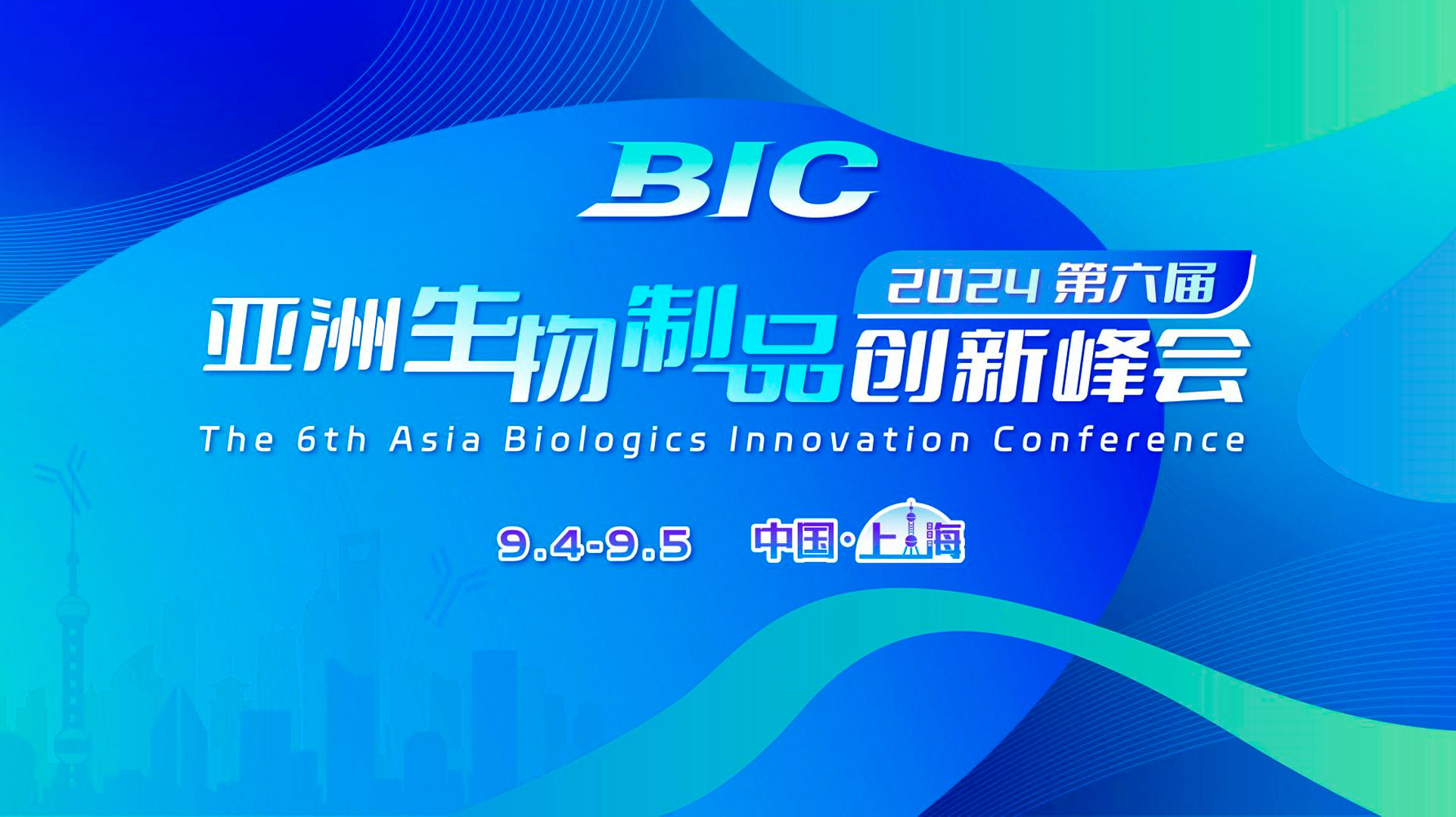 BIC

2024 第六届

亚洲生物制品创新峰会

The 6th Asia Biologics Innovation Conference

9.4-9.5 中国·上海